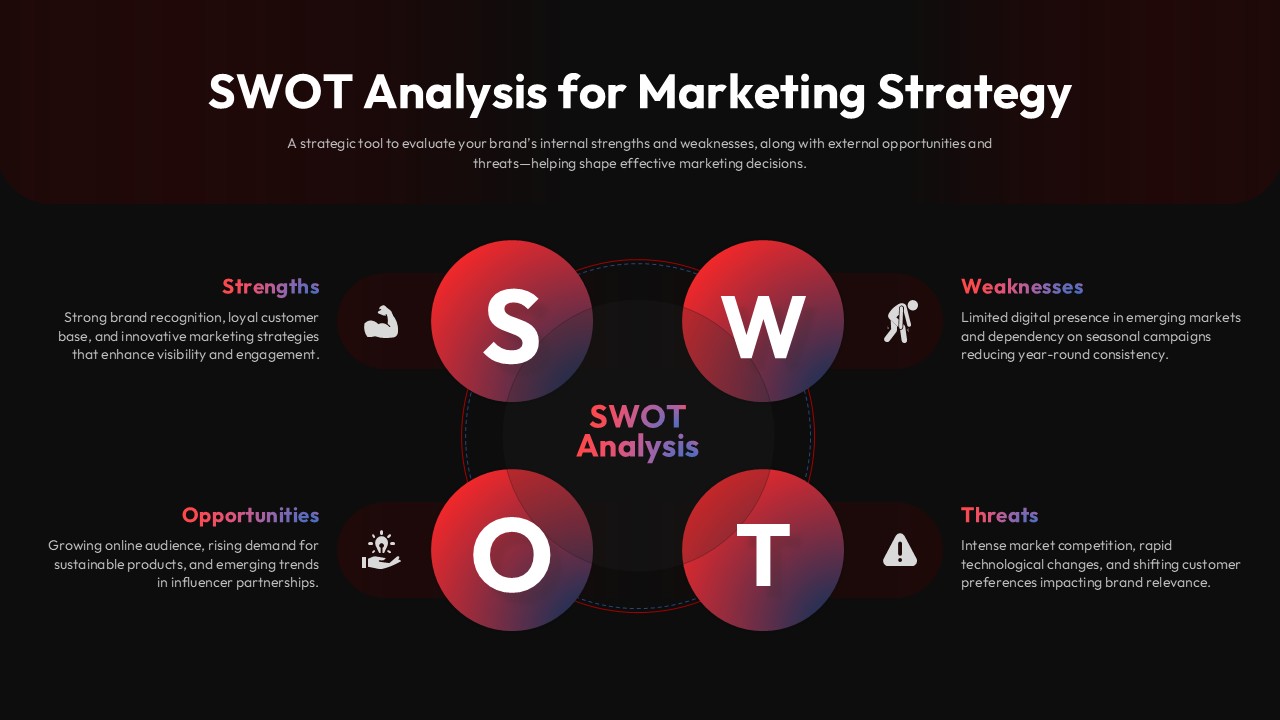 SWOT Analysis for Marketing Strategy

A strategic tool to evaluate your brand's internal strengths and weaknesses, along with external opportunities and threats—helping shape effective marketing decisions.

Strengths

Strong brand recognition, loyal customer base, and innovative marketing strategies that enhance visibility and engagement.

S

W

Weaknesses

Limited digital presence in emerging markets and dependency on seasonal campaigns reducing year-round consistency.

SWOT Analysis

Opportunities

Growing online audience, rising demand for sustainable products, and emerging trends in influencer partnerships.

O

T

Threats

Intense market competition, rapid technological changes, and shifting customer preferences impacting brand relevance.